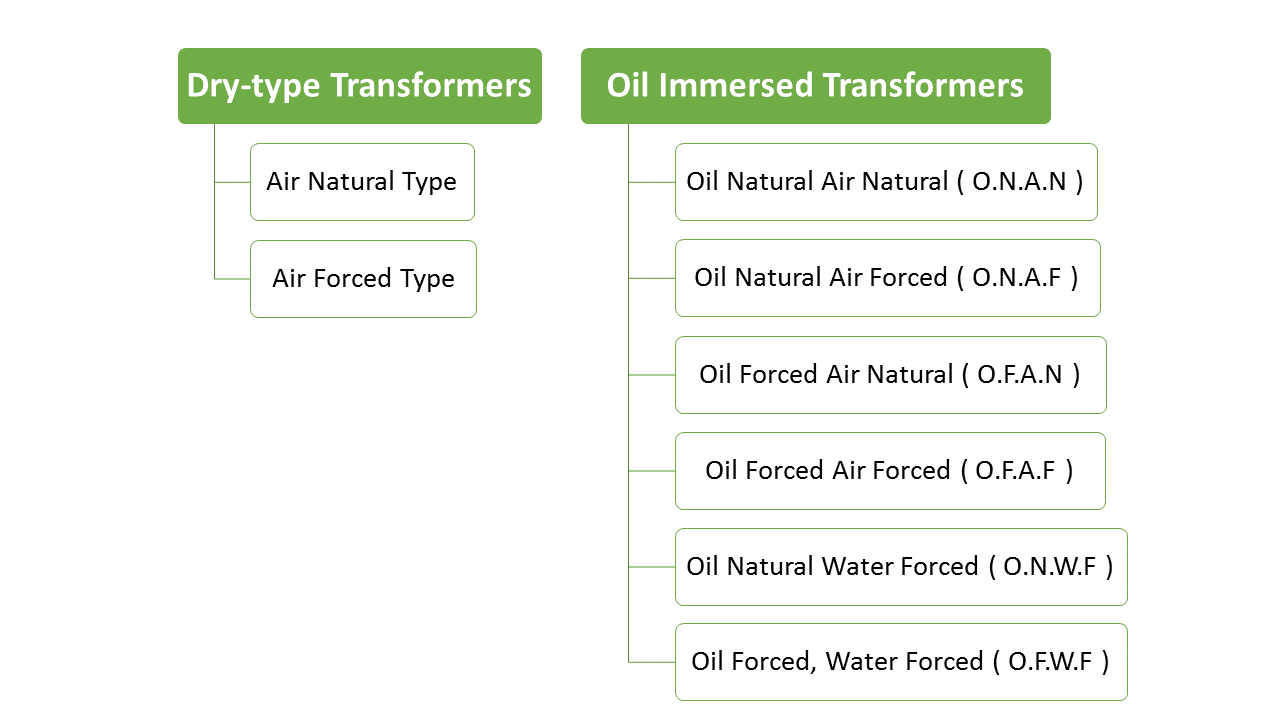 Dry-type Transformers

Air Natural Type

Air Forced Type

Oil Immersed Transformers

Oil Natural Air Natural ( O.N.A.N )

Oil Natural Air Forced ( O.N.A.F )

Oil Forced Air Natural ( O.F.A.N )

Oil Forced Air Forced ( O.F.A.F )

Oil Natural Water Forced ( O.N.W.F )

Oil Forced, Water Forced ( O.F.W.F )